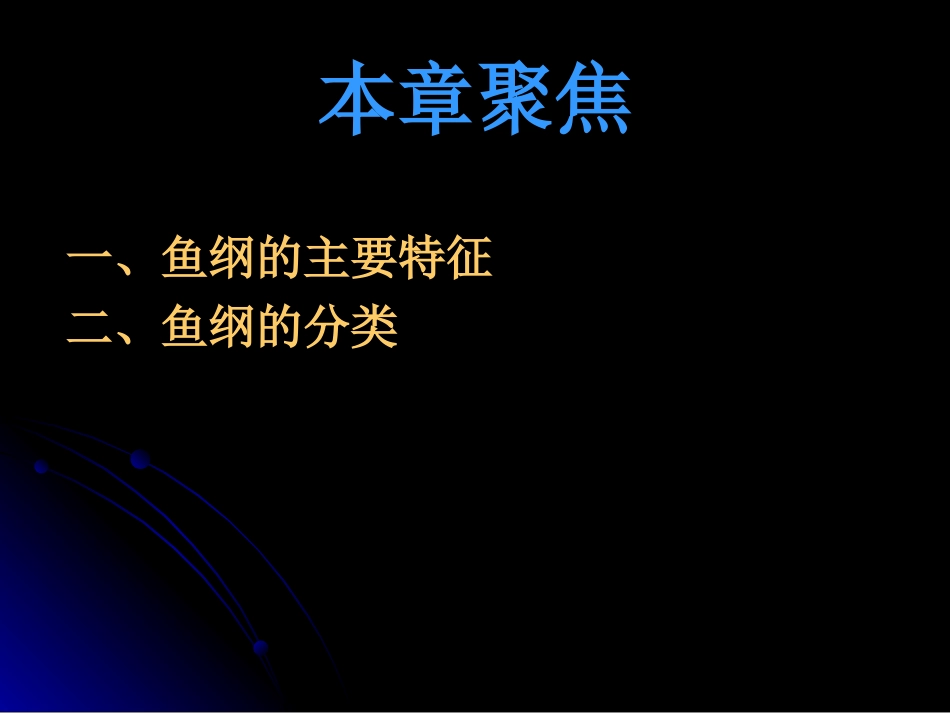 本章聚焦

一、鱼纲的主要特征
二、鱼纲的分类